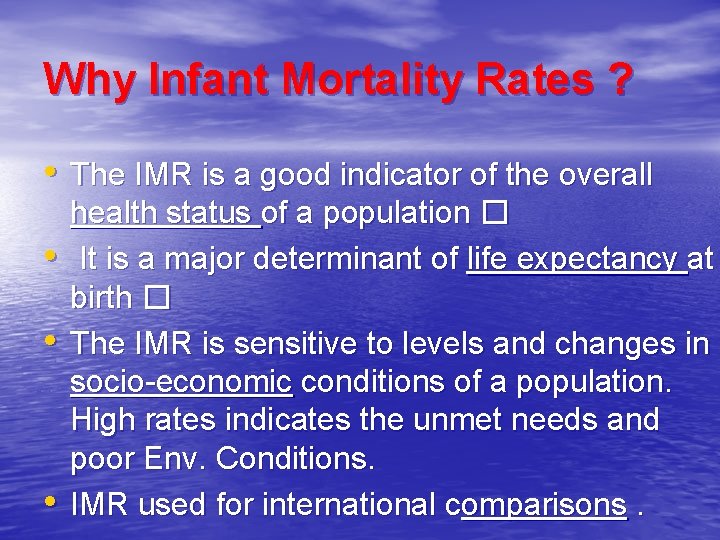 Why Infant Mortality Rates ?

• The IMR is a good indicator of the overall health status of a population □
• It is a major determinant of life expectancy at birth □
• The IMR is sensitive to levels and changes in socio-economic conditions of a population. High rates indicates the unmet needs and poor Env. Conditions.
• IMR used for international comparisons .